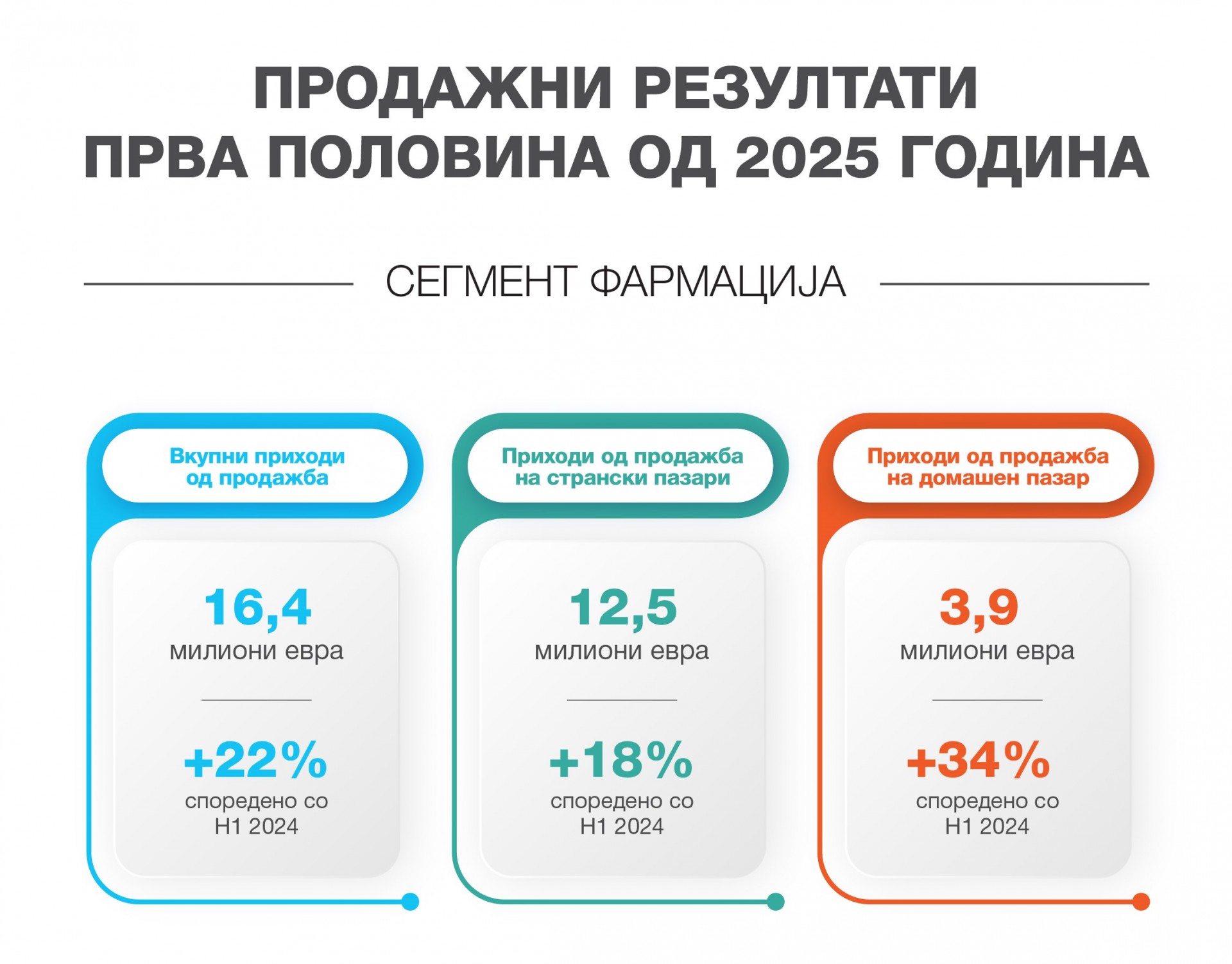 ПРОДАЖНИ РЕЗУЛТАТИ
ПРВА ПОЛОВИНА ОД 2025 ГОДИНА

СЕГМЕНТ ФАРМАЦИЈА

Вкупни приходи од продажба

16,4
милиони евра

+22%
споредено со H1 2024

Приходи од продажба на странски пазари

12,5
милиони евра

+18%
споредено со H1 2024

Приходи од продажба на домашен пазар

3,9
милиони евра

+34%
споредено со H1 2024